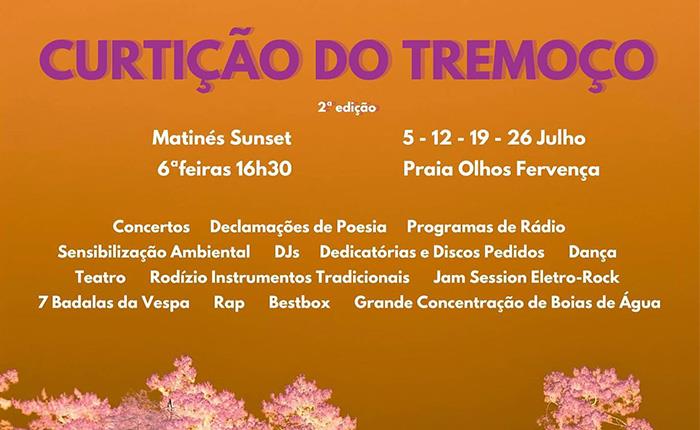 CURTIÇÃO DO TREMOÇO

2ª edição

Matinés Sunset
6ªfeiras 16h30

5 - 12 - 19 - 26 Julho
Praia Olhos Fervença

Concertos Declamações de Poesia Programas de Rádio
Sensibilização Ambiental DJs Dedicatórias e Discos Pedidos Dança
Teatro Rodízio Instrumentos Tradicionais Jam Session Eletro-Rock
7 Badalas da Vespa Rap Bestbox Grande Concentração de Boias de Água